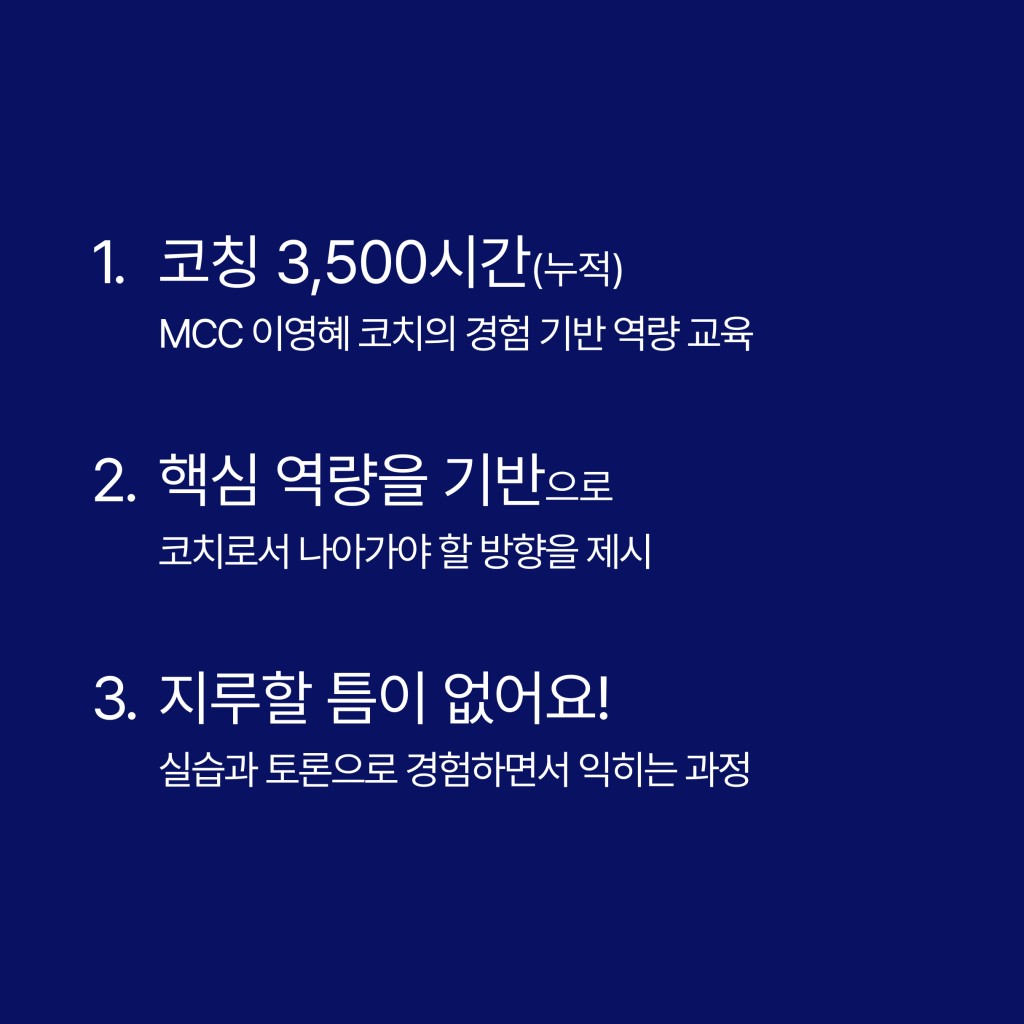 1. 코칭 3,500시간(누적)

MCC 이영혜 코치의 경험 기반 역량 교육

2. 핵심 역량을 기반으로

코치로서 나아가야 할 방향을 제시

3. 지루할 틈이 없어요!

실습과 토론으로 경험하면서 익히는 과정